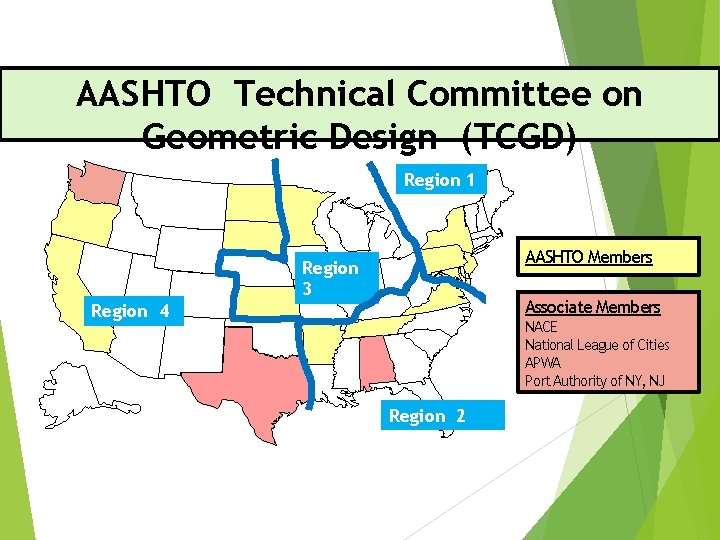 AASHTO Technical Committee on Geometric Design (TCGD)

Region 1

Region 3

Region 4

Region 2

AASHTO Members

Associate Members
NACE
National League of Cities
APWA
Port Authority of NY, NJ